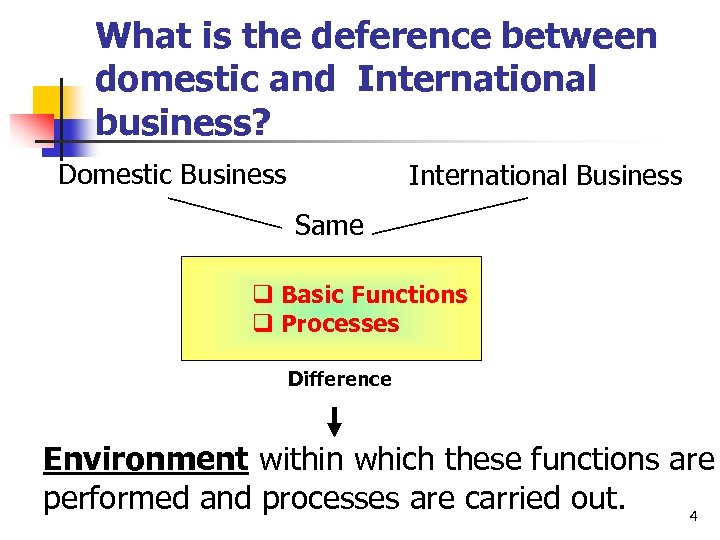 What is the deference between domestic and International business?

Domestic Business

International Business

Same

❑ Basic Functions
❑ Processes

Difference

Environment within which these functions are performed and processes are carried out.

4